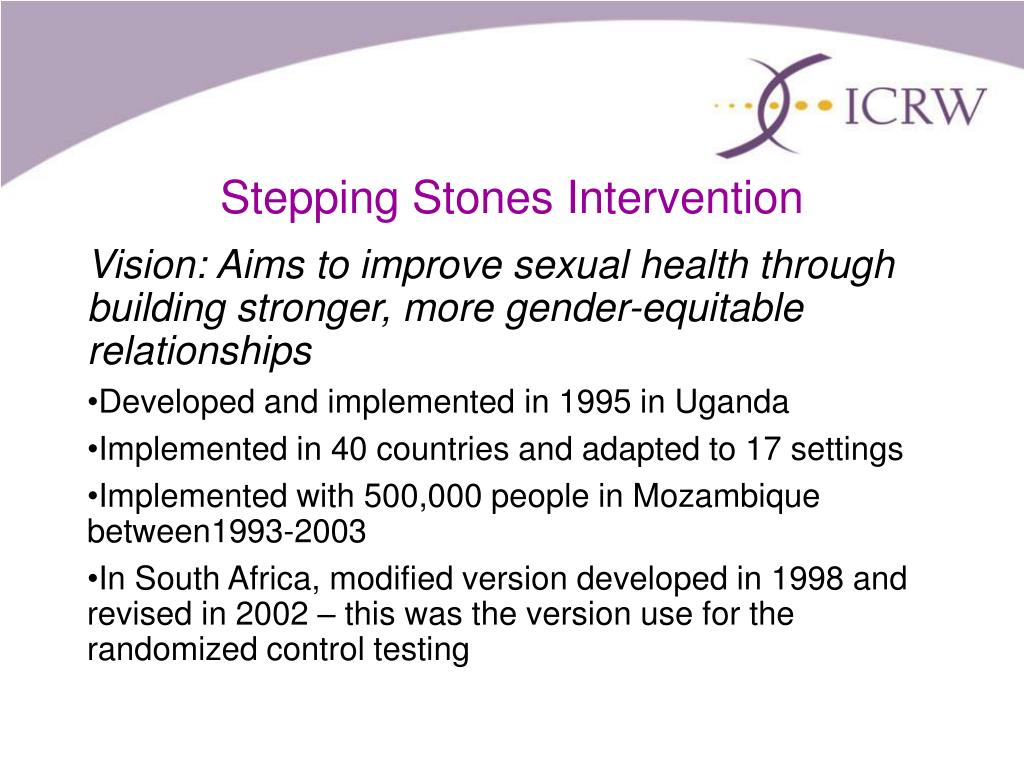 ICRW

Stepping Stones Intervention

Vision: Aims to improve sexual health through building stronger, more gender-equitable relationships

•Developed and implemented in 1995 in Uganda

•Implemented in 40 countries and adapted to 17 settings

•Implemented with 500,000 people in Mozambique between1993-2003

•In South Africa, modified version developed in 1998 and revised in 2002 – this was the version use for the randomized control testing